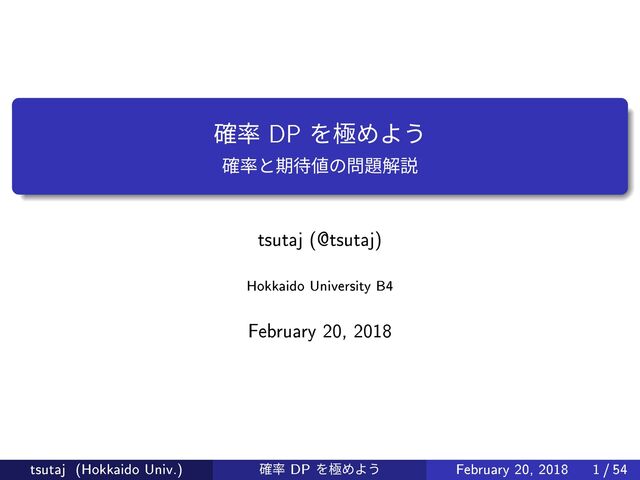 確率 DP を極めよう
確率と期待値の問題解説

tsutaj (@tsutaj)

Hokkaido University B4

February 20, 2018

tsutaj (Hokkaido Univ.) 確率 DP を極めよう February 20, 2018 1 / 54